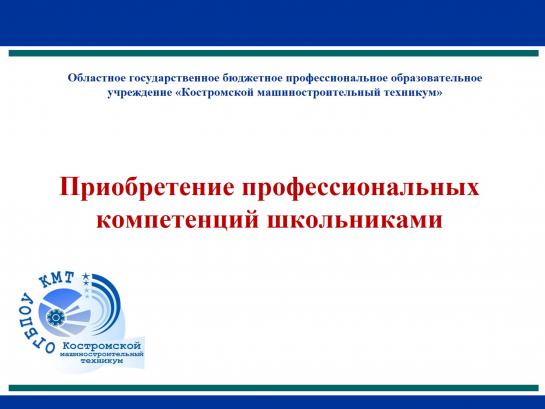 Областное государственное бюджетное профессиональное образовательное учреждение «Костромской машиностроительный техникум»

Приобретение профессиональных компетенций школьниками

ОГБПОУ КМТ

Костромской машиностроительный техникум